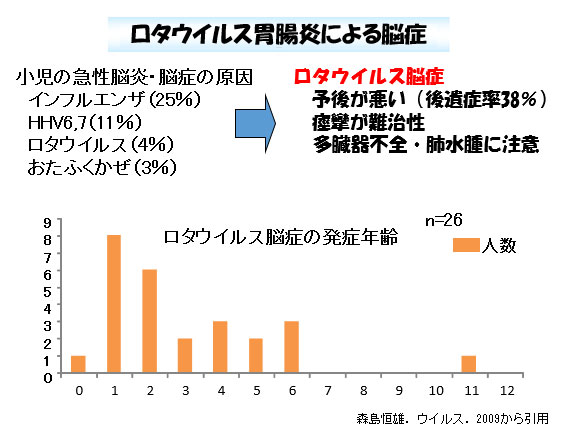 ロタウイルス胃腸炎による脳症

小児の急性脳炎・脳症の原因
インフルエンザ(25%)
HHV6,7(11%)
ロタウイルス(4%)
おたふくかぜ(3%)

ロタウイルス脳症
予後が悪い（後遺症率38%）
痙攣が難治性
多臓器不全・肺水腫に注意

ロタウイルス脳症の発症年齢

n=26

人数

9
8
7
6
5
4
3
2
1
0

0 1 2 3 4 5 6 7 8 9 10 11 12

森島恒雄．ウイルス．2009から引用